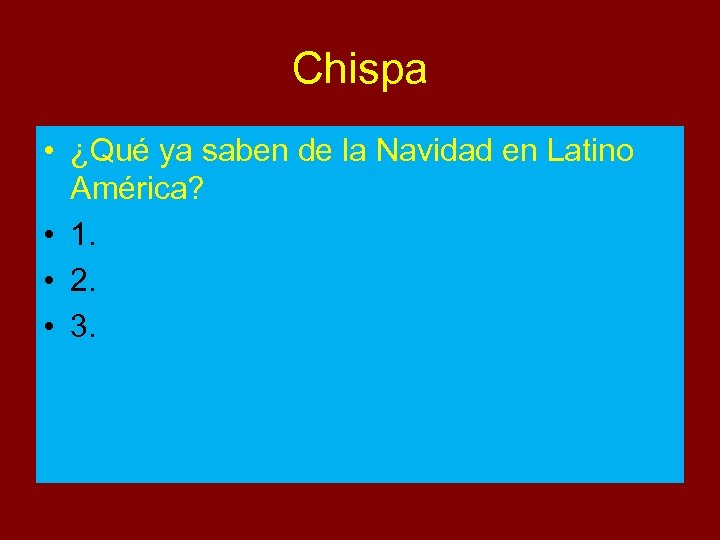 Chispa

• ¿Qué ya saben de la Navidad en Latino América?
• 1.
• 2.
• 3.